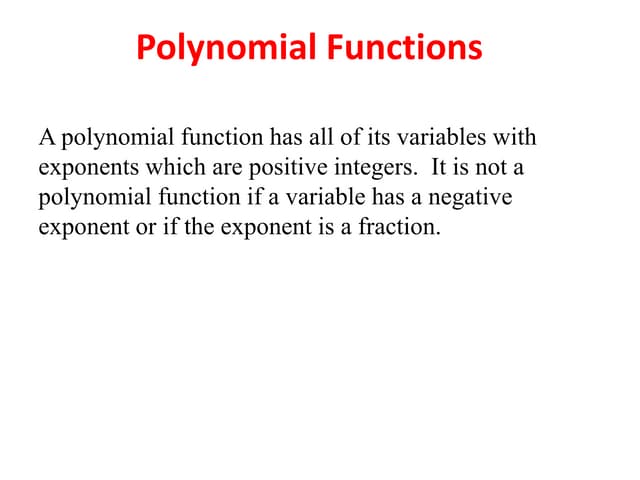 Polynomial Functions

A polynomial function has all of its variables with exponents which are positive integers.  It is not a polynomial function if a variable has a negative exponent or if the exponent is a fraction.